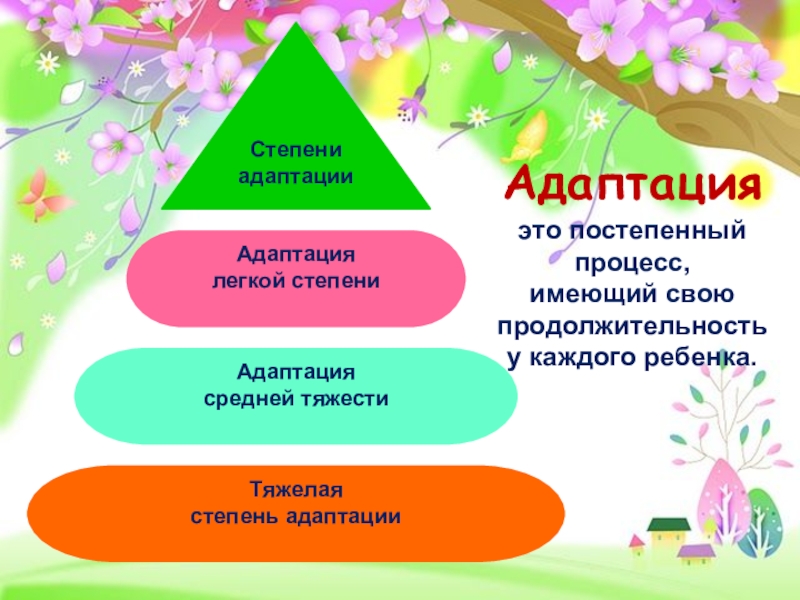 Степени адаптации

Адаптация легкой степени

Адаптация средней тяжести

Тяжелая степень адаптации

Адаптация

это постепенный процесс, имеющий свою продолжительность у каждого ребенка.